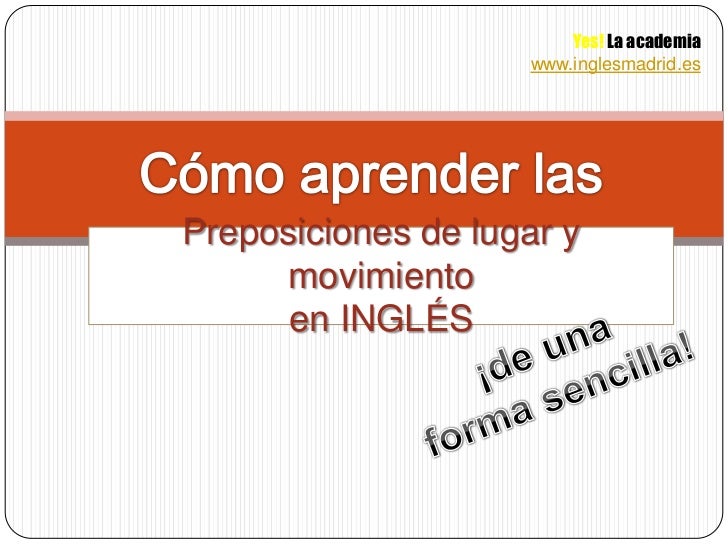 Yes! La academia
www.inglesmadrid.es

Cómo aprender las

Preposiciones de lugar y movimiento en INGLÉS

¡de una forma sencilla!